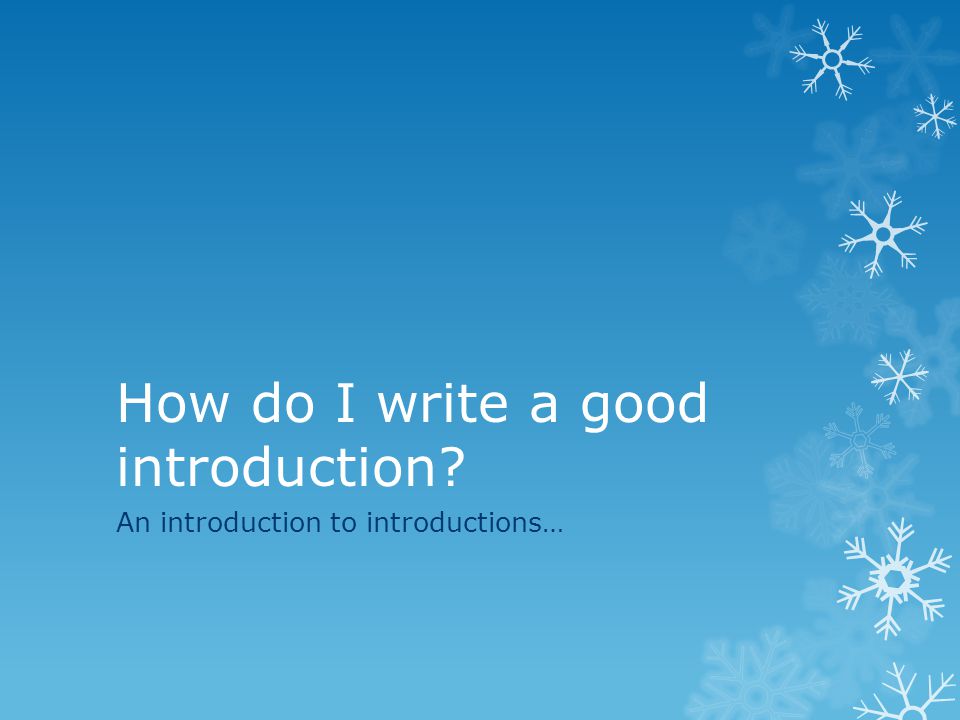 How do I write a good introduction?

An introduction to introductions…